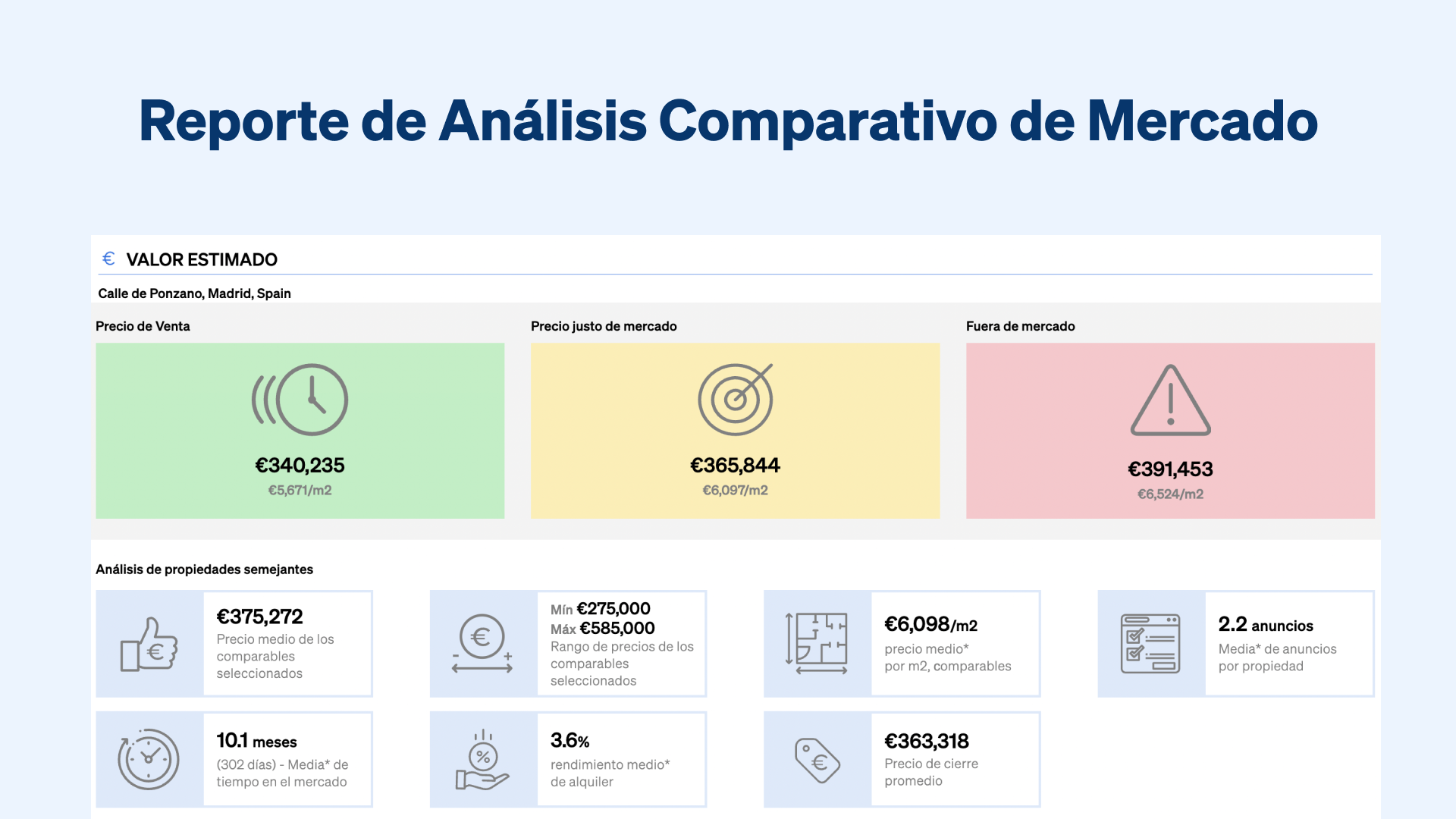 Reporte de Análisis Comparativo de Mercado

€ VALOR ESTIMADO

Calle de Ponzano, Madrid, Spain

Precio de Venta

€340,235
€5,671/m2

Precio justo de mercado

€365,844
€6,097/m2

Fuera de mercado

€391,453
€6,524/m2

Análisis de propiedades semejantes

€375,272
Precio medio de los comparables seleccionados

Mín €275,000
Máx €585,000
Rango de precios de los comparables seleccionados

€6,098/m2
precio medio* por m2, comparables

2.2 anuncios
Media* de anuncios por propiedad

10.1 meses
(302 días) - Media* de tiempo en el mercado

3.6%
rendimiento medio* de alquiler

€363,318
Precio de cierre promedio